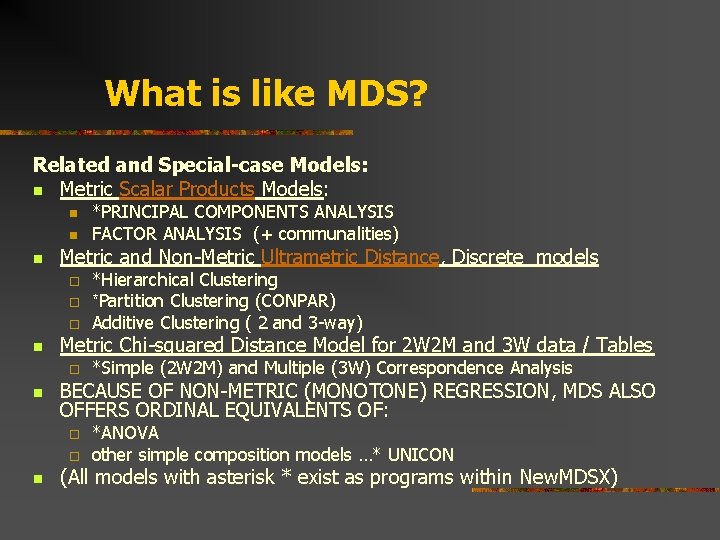 What is like MDS?

Related and Special-case Models:

- Metric Scalar Products Models:
  - *PRINCIPAL COMPONENTS ANALYSIS
  - FACTOR ANALYSIS (+ communalities)
- Metric and Non-Metric Ultrametric Distance, Discrete models
  - *Hierarchical Clustering
  - *Partition Clustering (CONPAR)
  - Additive Clustering ( 2 and 3-way)
- Metric Chi-squared Distance Model for 2W2M and 3W data / Tables
  - *Simple (2W2M) and Multiple (3W) Correspondence Analysis
- BECAUSE OF NON-METRIC (MONOTONE) REGRESSION, MDS ALSO OFFERS ORDINAL EQUIVALENTS OF:
  - *ANOVA
  - other simple composition models …* UNICON
- (All models with asterisk * exist as programs within NewMDSX)